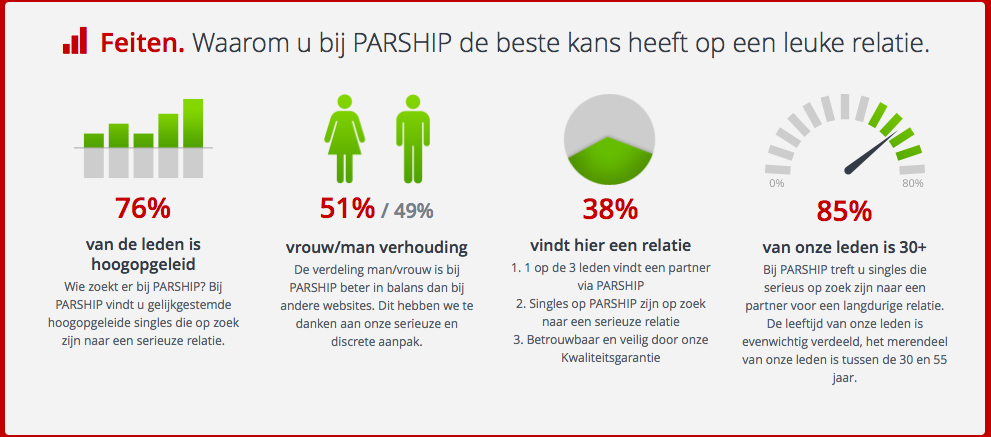 Feiten. Waarom u bij PARSHIP de beste kans heeft op een leuke relatie.

76%

van de leden is hoogopgeleid

Wie zoekt er bij PARSHIP? Bij PARSHIP vindt u gelijkgestemde hoogopgeleide singles die op zoek zijn naar een serieuze relatie.

51% / 49%

vrouw/man verhouding

De verdeling man/vrouw is bij PARSHIP beter in balans dan bij andere websites. Dit hebben we te danken aan onze serieuze en discrete aanpak.

38%

vindt hier een relatie

1. 1 op de 3 leden vindt een partner via PARSHIP
2. Singles op PARSHIP zijn op zoek naar een serieuze relatie
3. Betrouwbaar en veilig door onze Kwaliteitsgarantie

0%

80%

85%

van onze leden is 30+

Bij PARSHIP treft u singles die serieus op zoek zijn naar een partner voor een langdurige relatie. De leeftijd van onze leden is evenwichtig verdeeld, het merendeel van onze leden is tussen de 30 en 55 jaar.